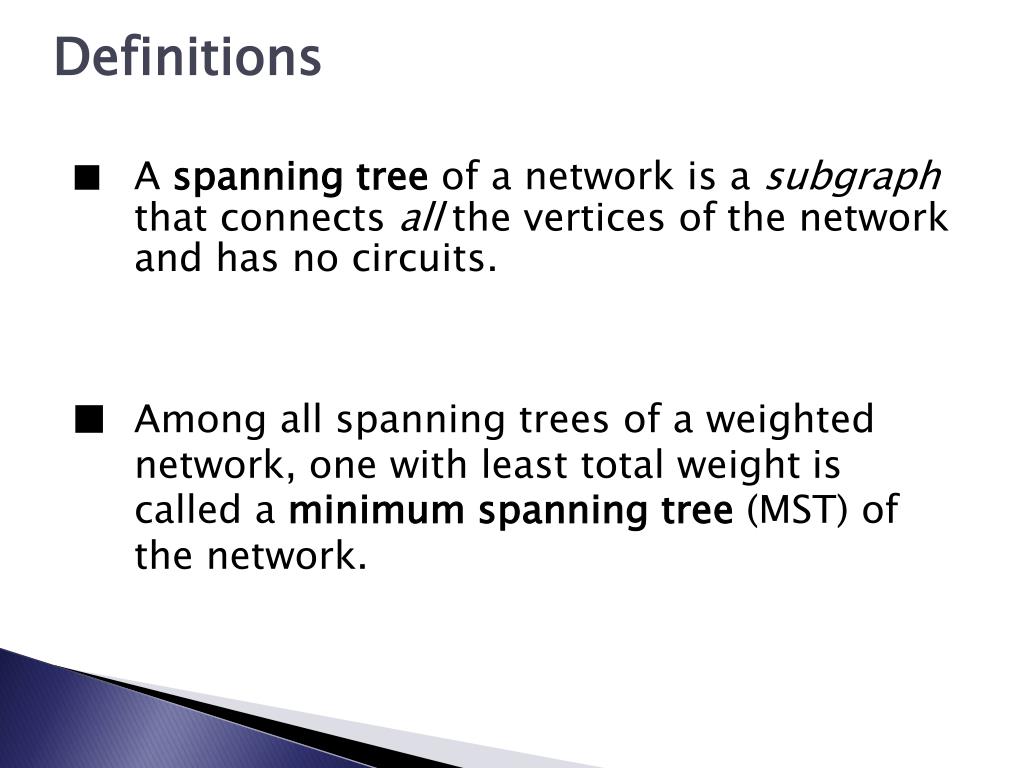 Definitions

■ A spanning tree of a network is a subgraph that connects all the vertices of the network and has no circuits.

■ Among all spanning trees of a weighted network, one with least total weight is called a minimum spanning tree (MST) of the network.